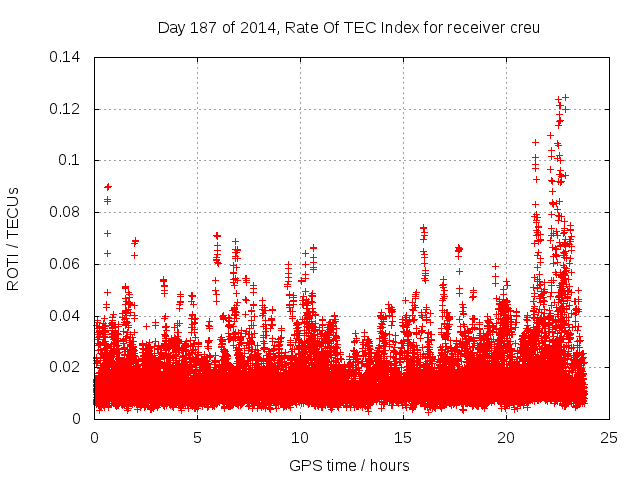 Day 187 of 2014, Rate Of TEC Index for receiver creu

ROTI / TECUs

0.14
0.12
0.1
0.08
0.06
0.04
0.02
0

0
5
10
15
20
25

GPS time / hours